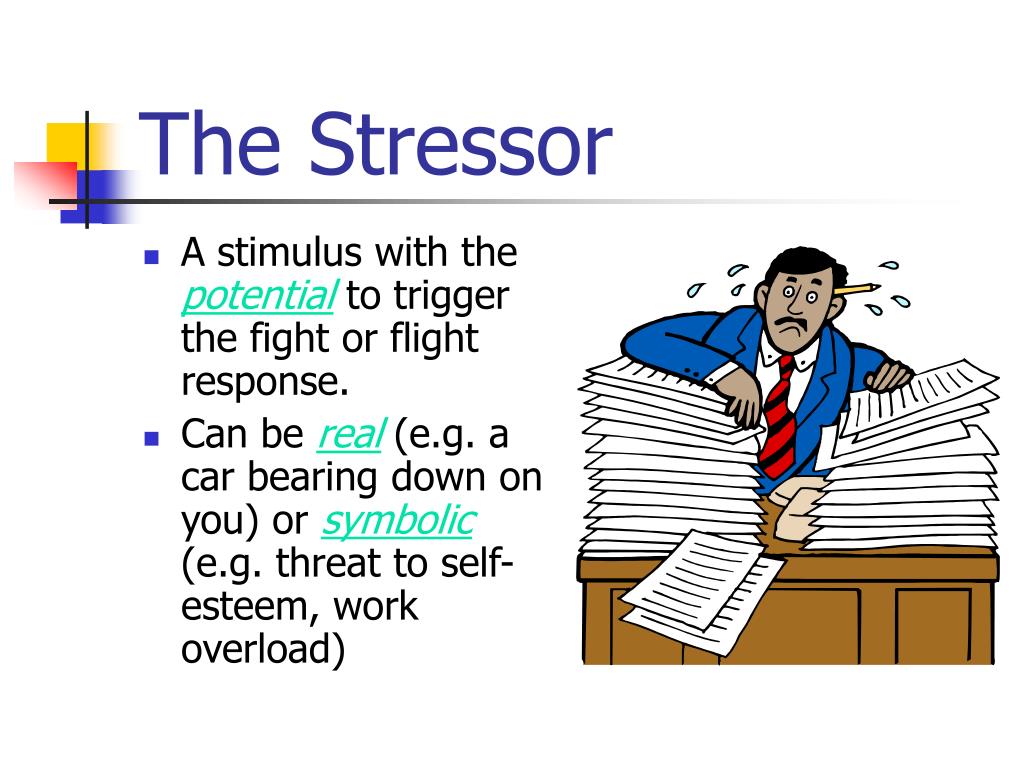 The Stressor

- A stimulus with the potential to trigger the fight or flight response.
- Can be real (e.g. a car bearing down on you) or symbolic (e.g. threat to self-esteem, work overload)